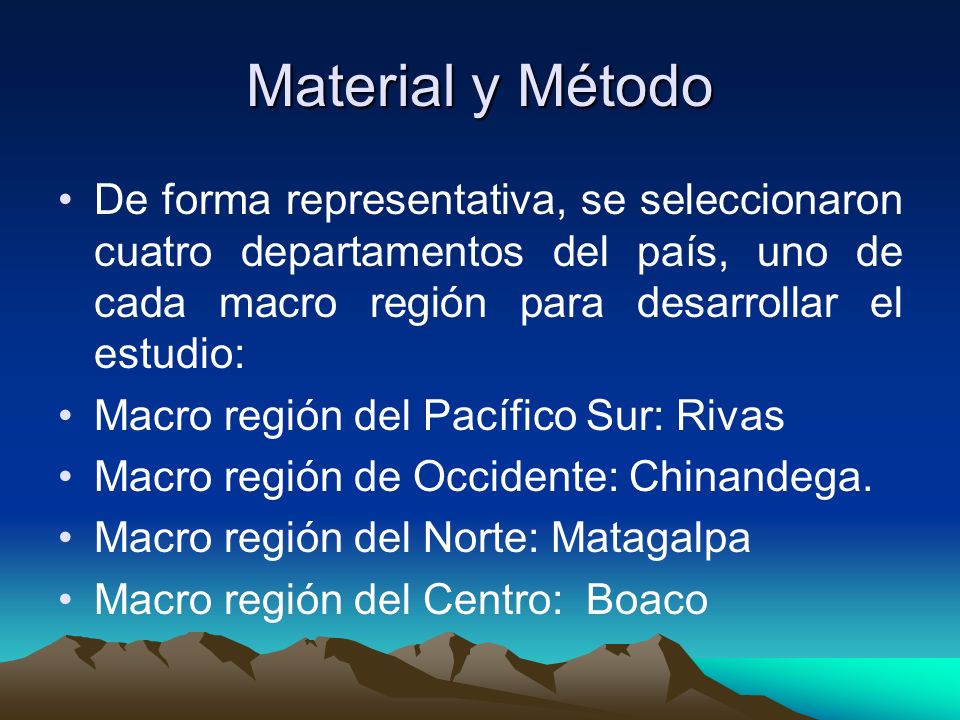 Material y Método

• De forma representativa, se seleccionaron cuatro departamentos del país, uno de cada macro región para desarrollar el estudio:
• Macro región del Pacífico Sur: Rivas
• Macro región de Occidente: Chinandega.
• Macro región del Norte: Matagalpa
• Macro región del Centro: Boaco